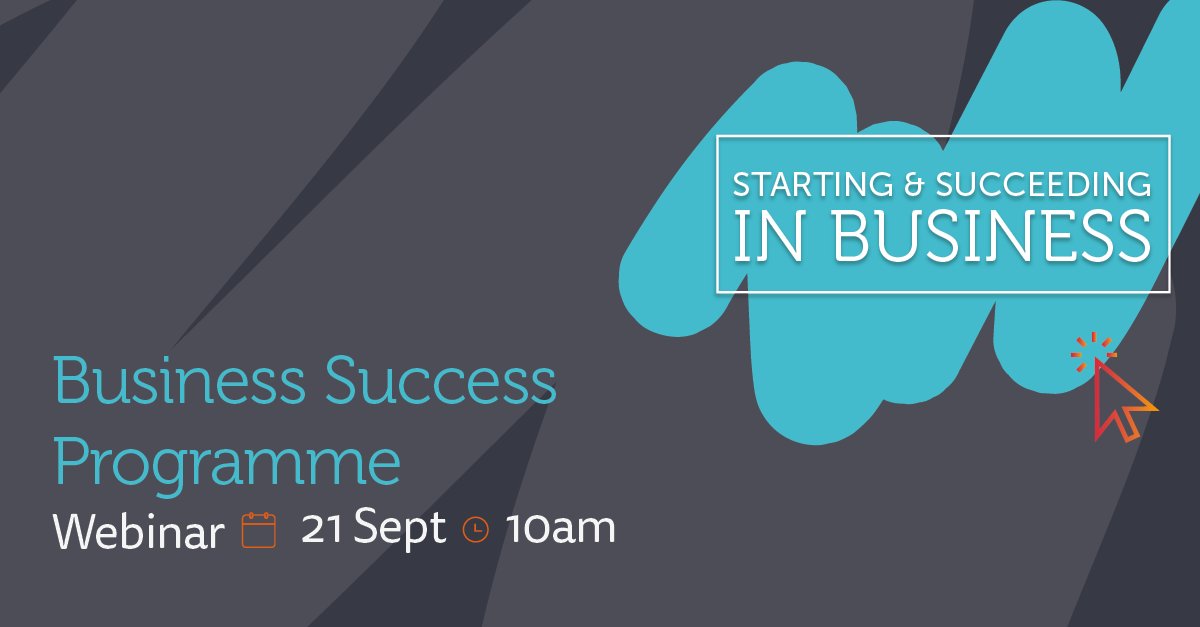 STARTING & SUCCEEDING IN BUSINESS

Business Success Programme

Webinar 21 Sept 10am